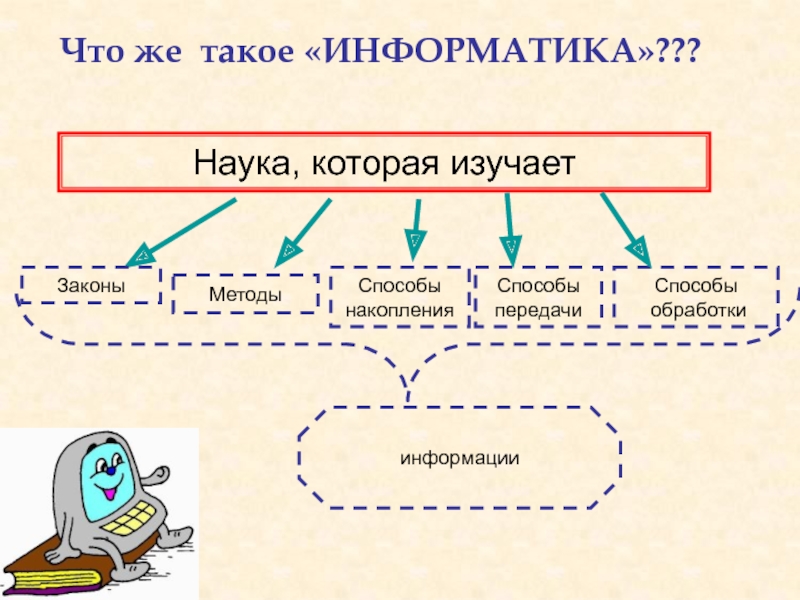 Что же такое «ИНФОРМАТИКА»???

Наука, которая изучает

Законы

Методы

Способы накопления

Способы передачи

Способы обработки

информации